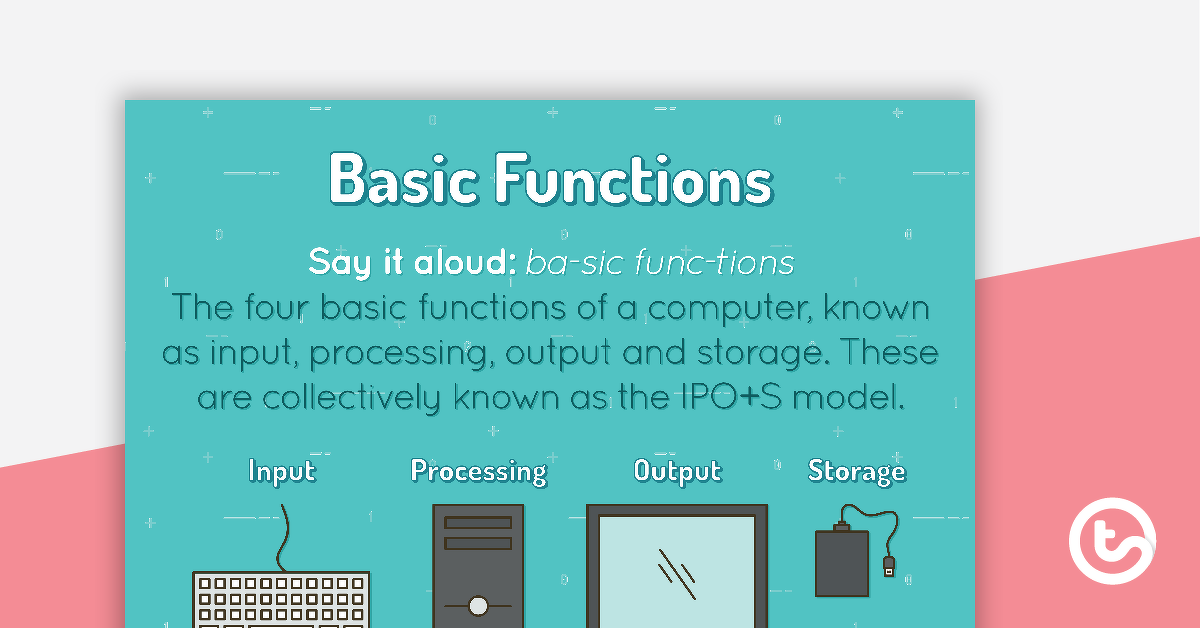 Basic Functions

Say it aloud: ba-sic func-tions
The four basic functions of a computer, known as input, processing, output and storage. These are collectively known as the IPO+S model.

Input
Processing
Output
Storage